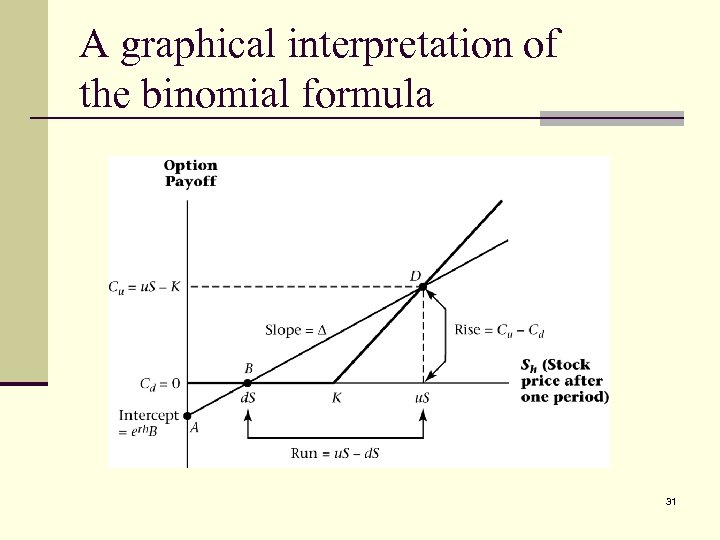 A graphical interpretation of the binomial formula

Option Payoff

$C_u = uS - K$

D

Slope = $\Delta$

Rise = $C_u - C_d$

B

$C_d = 0$

$S_h$ (Stock price after one period)

$dS$

$K$

$uS$

Intercept $= e^{rh}B$

A

Run = $uS - dS$

31